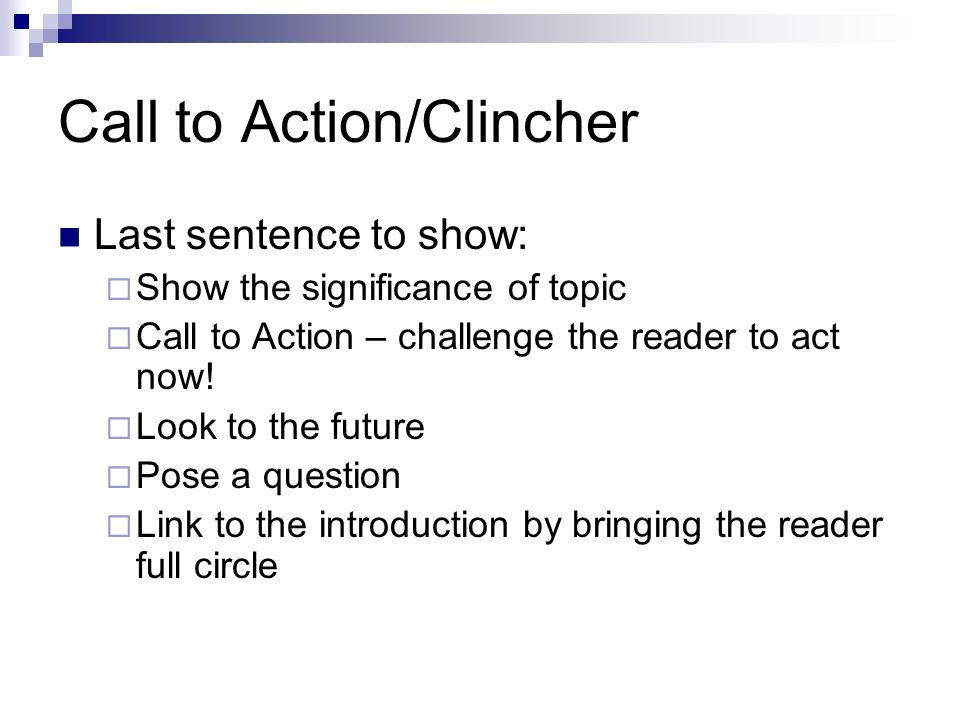 Call to Action/Clincher

Last sentence to show:

Show the significance of topic

Call to Action – challenge the reader to act now!

Look to the future

Pose a question

Link to the introduction by bringing the reader full circle